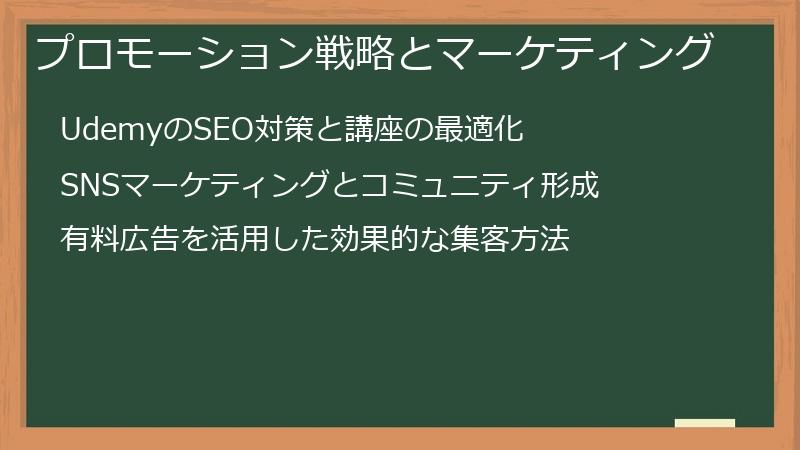 プロモーション戦略とマーケティング

UdemyのSEO対策と講座の最適化

SNSマーケティングとコミュニティ形成

有料広告を活用した効果的な集客方法